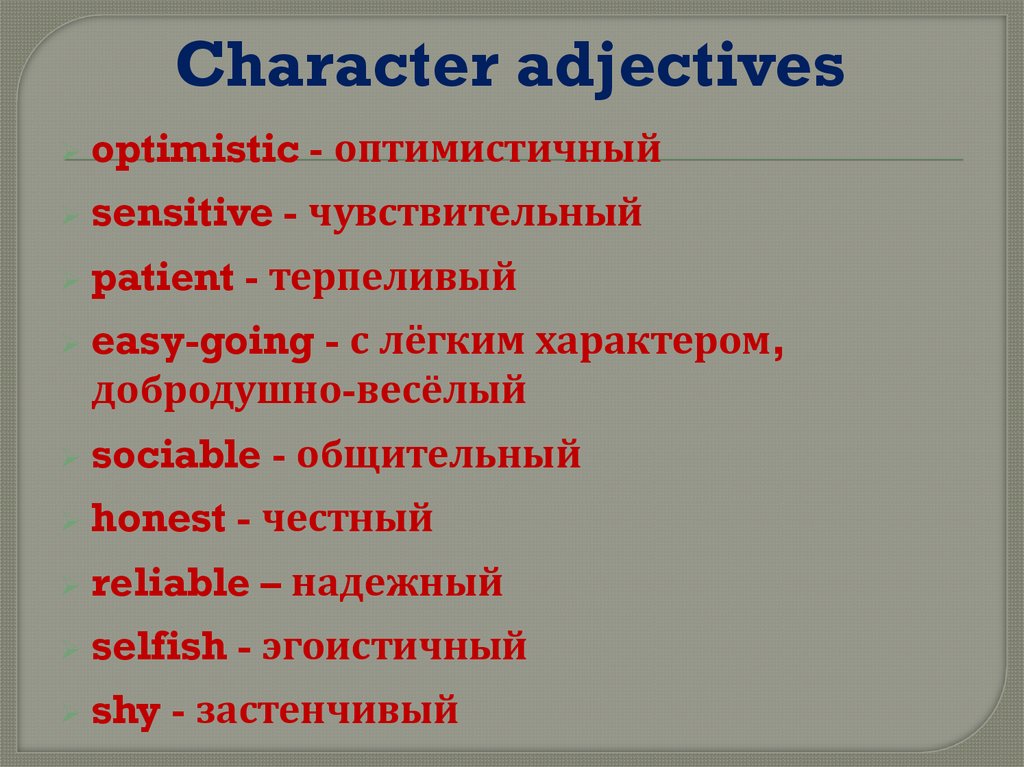 Character adjectives

optimistic - оптимистичный

sensitive - чувствительный

patient - терпеливый

easy-going - с лёгким характером, добродушно-весёлый

sociable - общительный

honest - честный

reliable – надежный

selfish - эгоистичный

shy - застенчивый